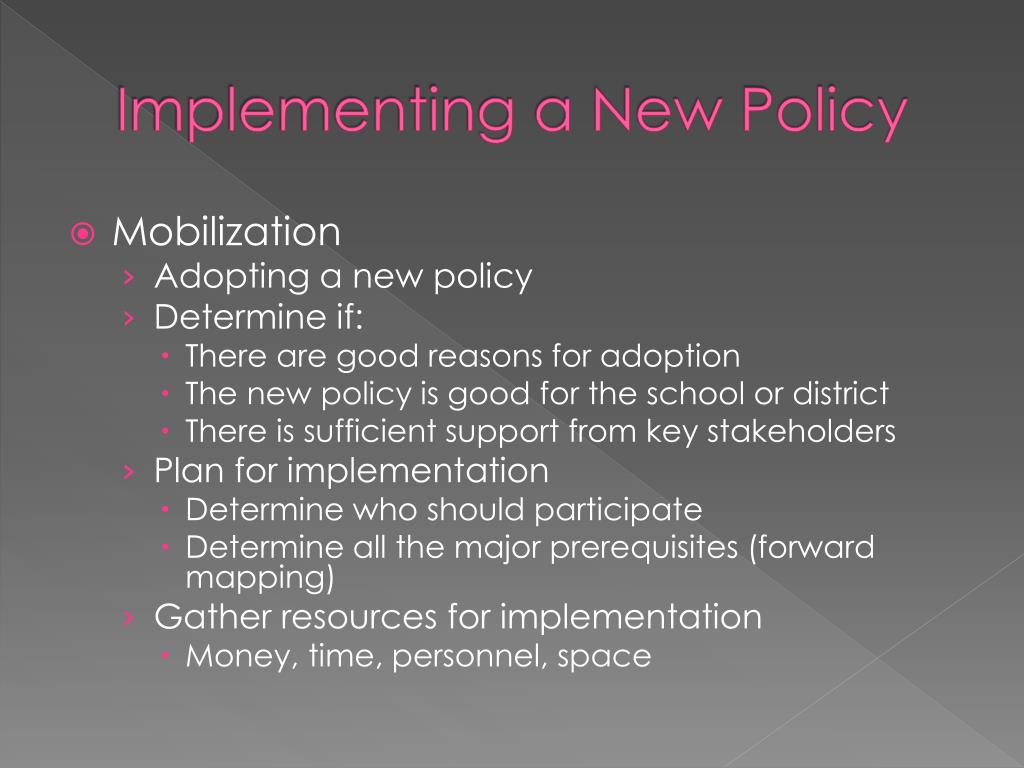 Implementing a New Policy

Mobilization
› Adopting a new policy
› Determine if:
• There are good reasons for adoption
• The new policy is good for the school or district
• There is sufficient support from key stakeholders
› Plan for implementation
• Determine who should participate
• Determine all the major prerequisites (forward mapping)
› Gather resources for implementation
• Money, time, personnel, space